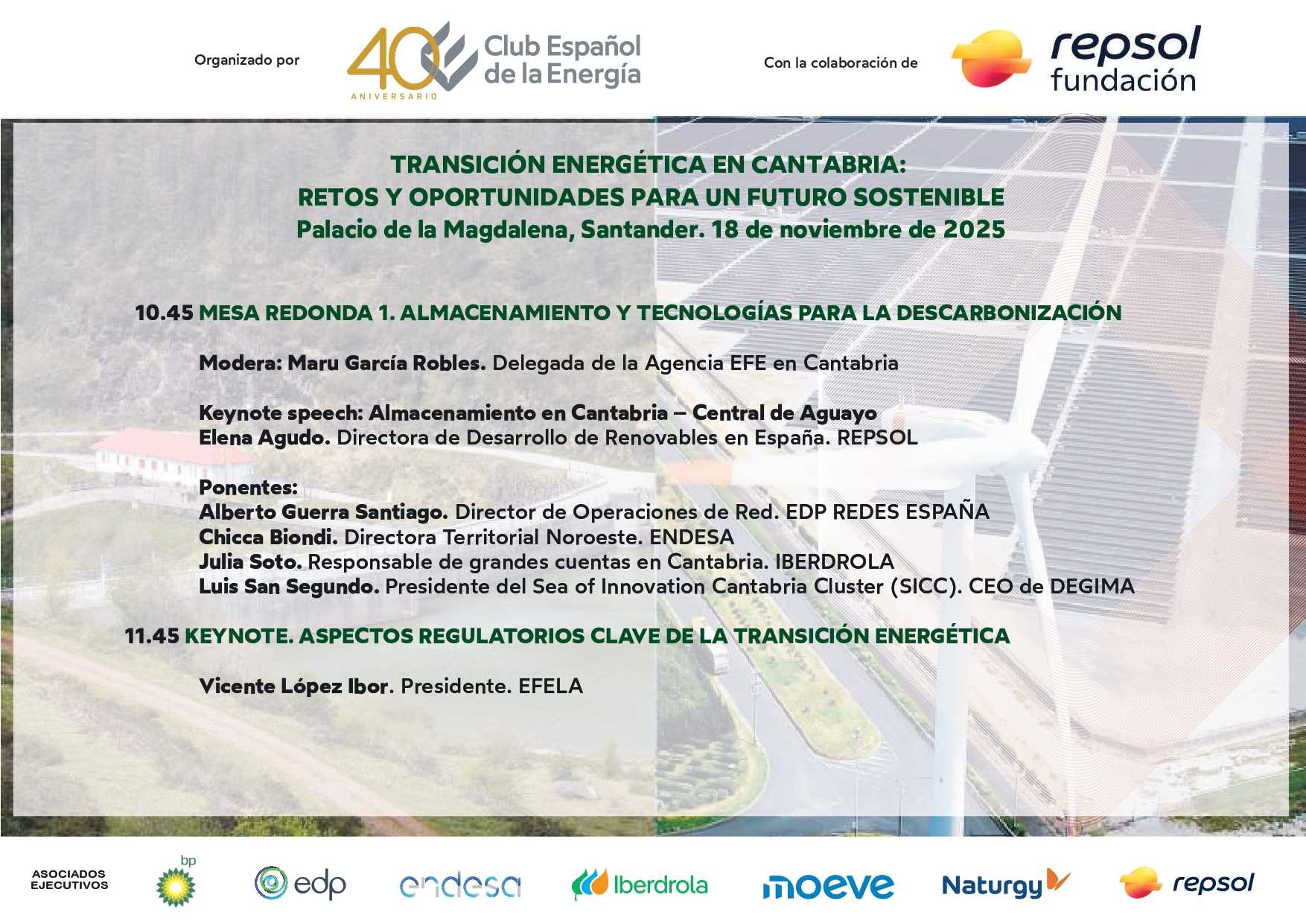 Organizado por

40 ANIVERSARIO

Club Español de la Energía

Con la colaboración de

repsol fundación

TRANSICIÓN ENERGÉTICA EN CANTABRIA:
RETOS Y OPORTUNIDADES PARA UN FUTURO SOSTENIBLE
Palacio de la Magdalena, Santander. 18 de noviembre de 2025

10.45 MESA REDONDA 1. ALMACENAMIENTO Y TECNOLOGÍAS PARA LA DESCARBONIZACIÓN

Modera: Maru García Robles. Delegada de la Agencia EFE en Cantabria

Keynote speech: Almacenamiento en Cantabria – Central de Aguayo
Elena Agudo. Directora de Desarrollo de Renovables en España. REPSOL

Ponentes:
Alberto Guerra Santiago. Director de Operaciones de Red. EDP REDES ESPAÑA
Chicca Biondi. Directora Territorial Noroeste. ENDESA
Julia Soto. Responsable de grandes cuentas en Cantabria. IBERDROLA
Luis San Segundo. Presidente del Sea of Innovation Cantabria Cluster (SICC). CEO de DEGIMA

11.45 KEYNOTE. ASPECTOS REGULATORIOS CLAVE DE LA TRANSICIÓN ENERGÉTICA

Vicente López Ibor. Presidente. EFELA

ASOCIADOS EJECUTIVOS

bp

edp

endesa

Iberdrola

moeve

Naturgy

repsol